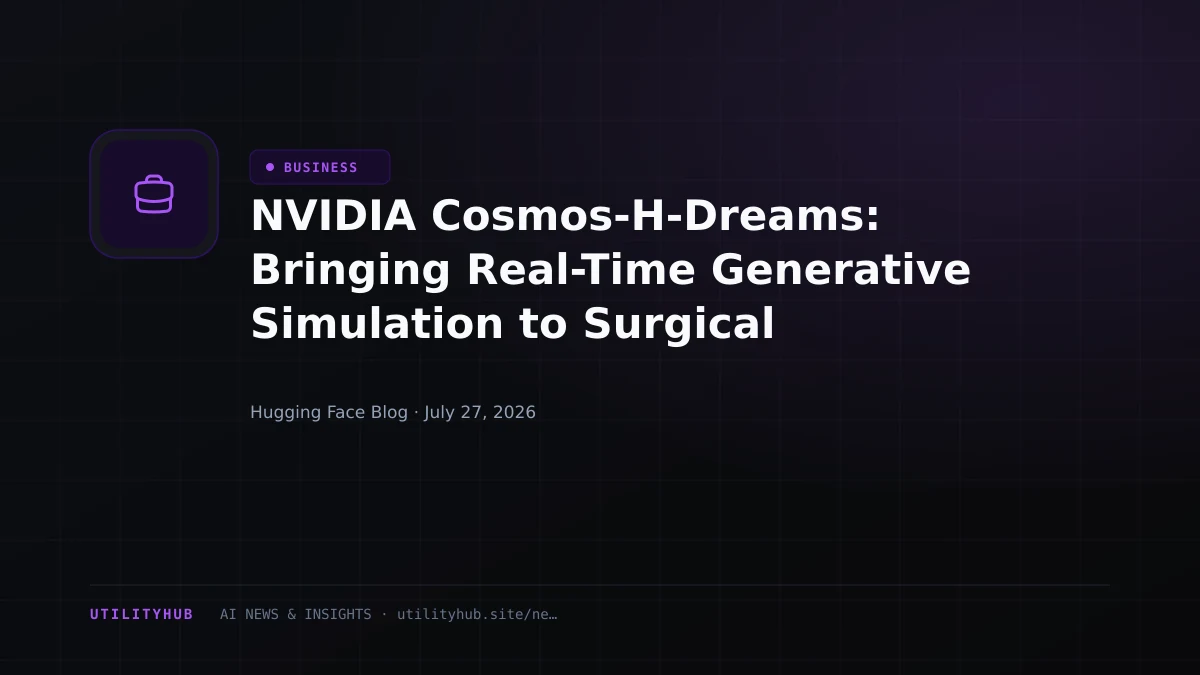 BUSINESS

NVIDIA Cosmos-H-Dreams: Bringing Real-Time Generative Simulation to Surgical

Hugging Face Blog · July 27, 2026

UTILITYHUB AI NEWS & INSIGHTS · utilityhub.site/ne…